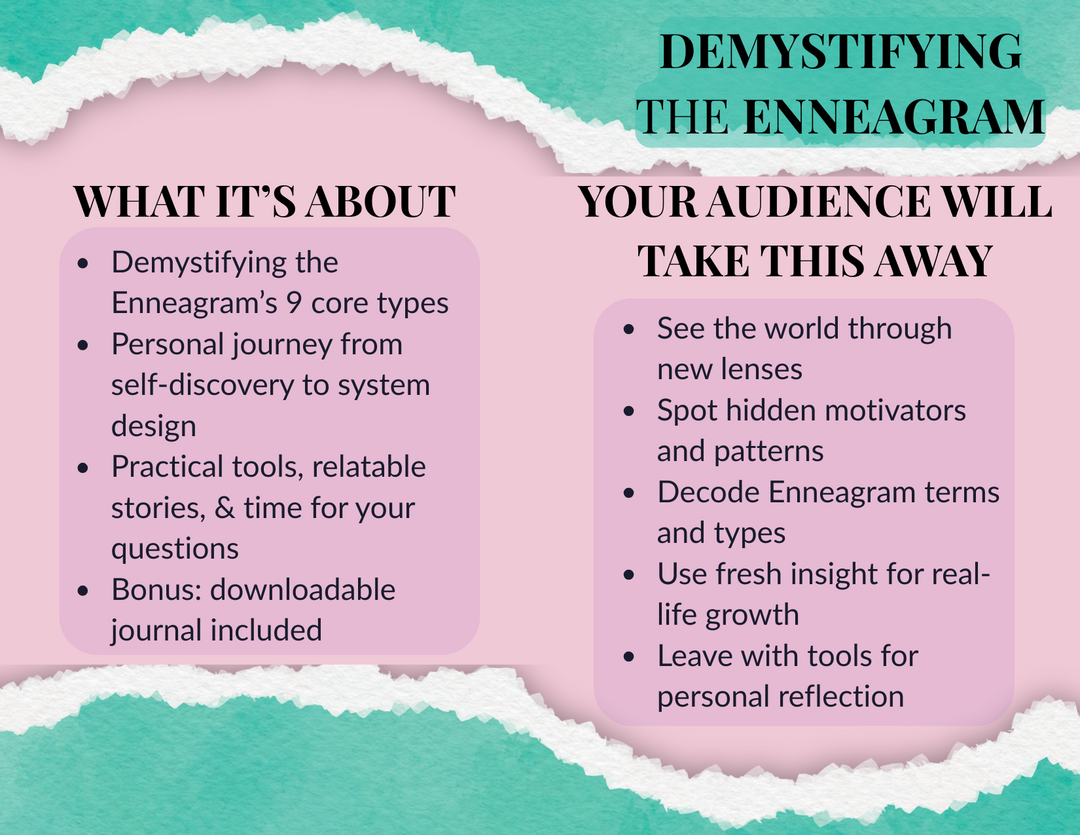 DEMYSTIFYING THE ENNEAGRAM

WHAT IT'S ABOUT

- Demystifying the Enneagram's 9 core types
- Personal journey from self-discovery to system design
- Practical tools, relatable stories, & time for your questions
- Bonus: downloadable journal included

YOUR AUDIENCE WILL TAKE THIS AWAY

- See the world through new lenses
- Spot hidden motivators and patterns
- Decode Enneagram terms and types
- Use fresh insight for real-life growth
- Leave with tools for personal reflection